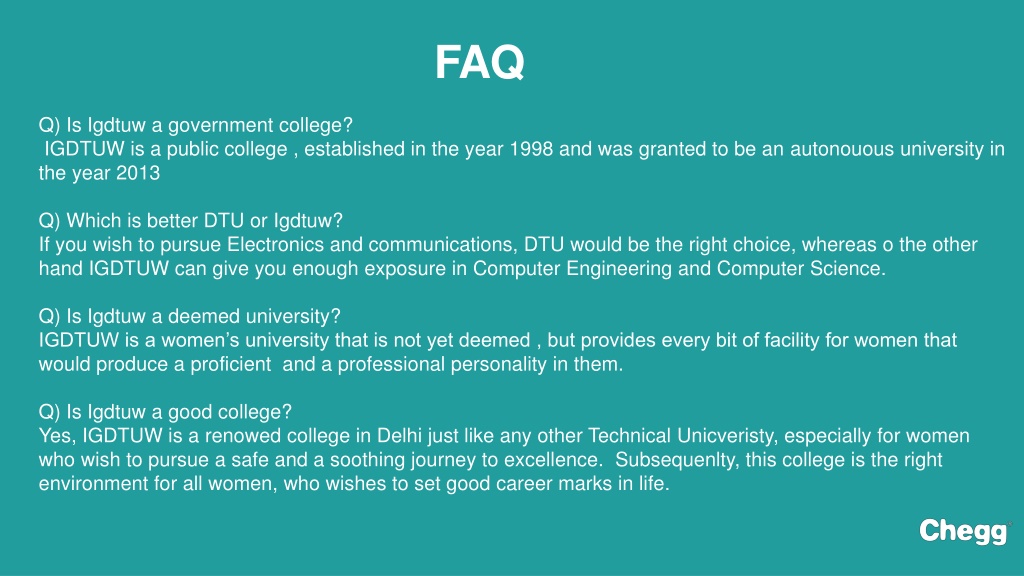 FAQ

Q) Is Igdtuw a government college?
IGDTUW is a public college , established in the year 1998 and was granted to be an autonouous university in the year 2013

Q) Which is better DTU or Igdtuw?
If you wish to pursue Electronics and communications, DTU would be the right choice, whereas o the other hand IGDTUW can give you enough exposure in Computer Engineering and Computer Science.

Q) Is Igdtuw a deemed university?
IGDTUW is a women's university that is not yet deemed , but provides every bit of facility for women that would produce a proficient and a professional personality in them.

Q) Is Igdtuw a good college?
Yes, IGDTUW is a renowed college in Delhi just like any other Technical Unicveristy, especially for women who wish to pursue a safe and a soothing journey to excellence. Subsequenlty, this college is the right environment for all women, who wishes to set good career marks in life.

Chegg